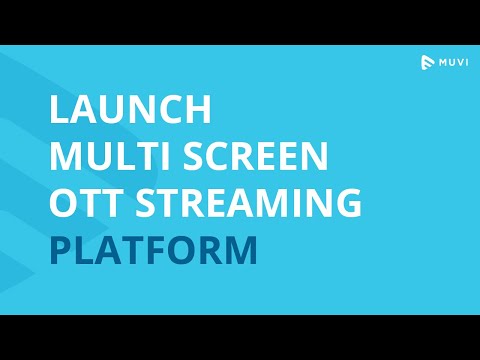 MUVI

LAUNCH
MULTI SCREEN
OTT STREAMING
PLATFORM